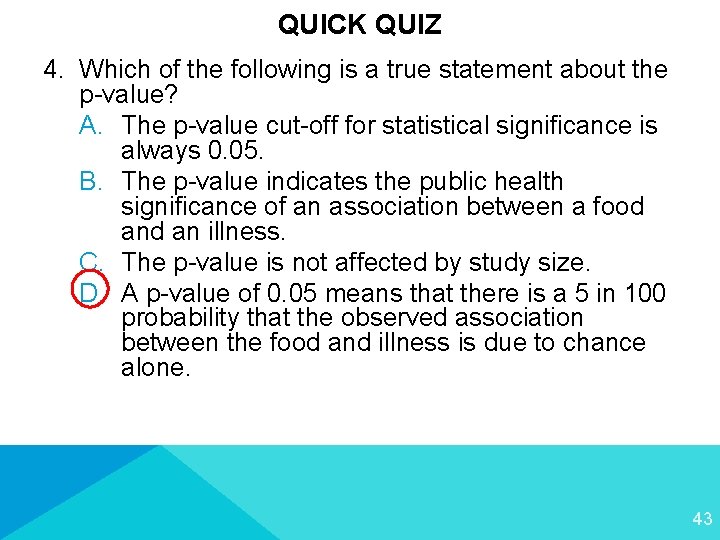 QUICK QUIZ

4. Which of the following is a true statement about the p-value?

A. The p-value cut-off for statistical significance is always 0.05.

B. The p-value indicates the public health significance of an association between a food and an illness.

C. The p-value is not affected by study size.

D. A p-value of 0.05 means that there is a 5 in 100 probability that the observed association between the food and illness is due to chance alone.

43